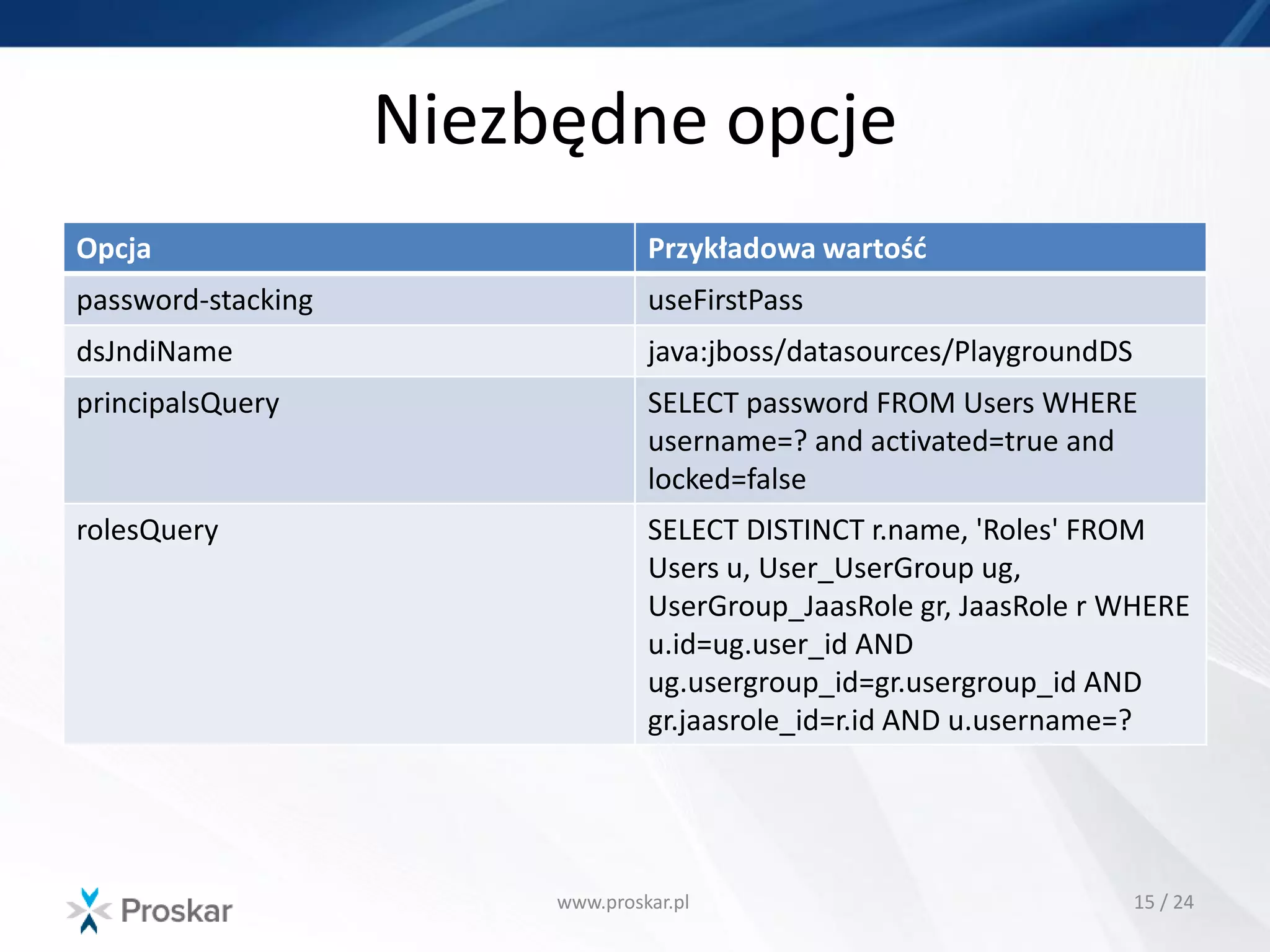 Niezbędne opcje

| Opcja | Przykładowa wartość |
|---|---|
| password-stacking | useFirstPass |
| dsJndiName | java:jboss/datasources/PlaygroundDS |
| principalsQuery | SELECT password FROM Users WHERE username=? and activated=true and locked=false |
| rolesQuery | SELECT DISTINCT r.name, 'Roles' FROM Users u, User_UserGroup ug, UserGroup_JaasRole gr, JaasRole r WHERE u.id=ug.user_id AND ug.usergroup_id=gr.usergroup_id AND gr.jaasrole_id=r.id AND u.username=? |

Proskar

www.proskar.pl

15 / 24